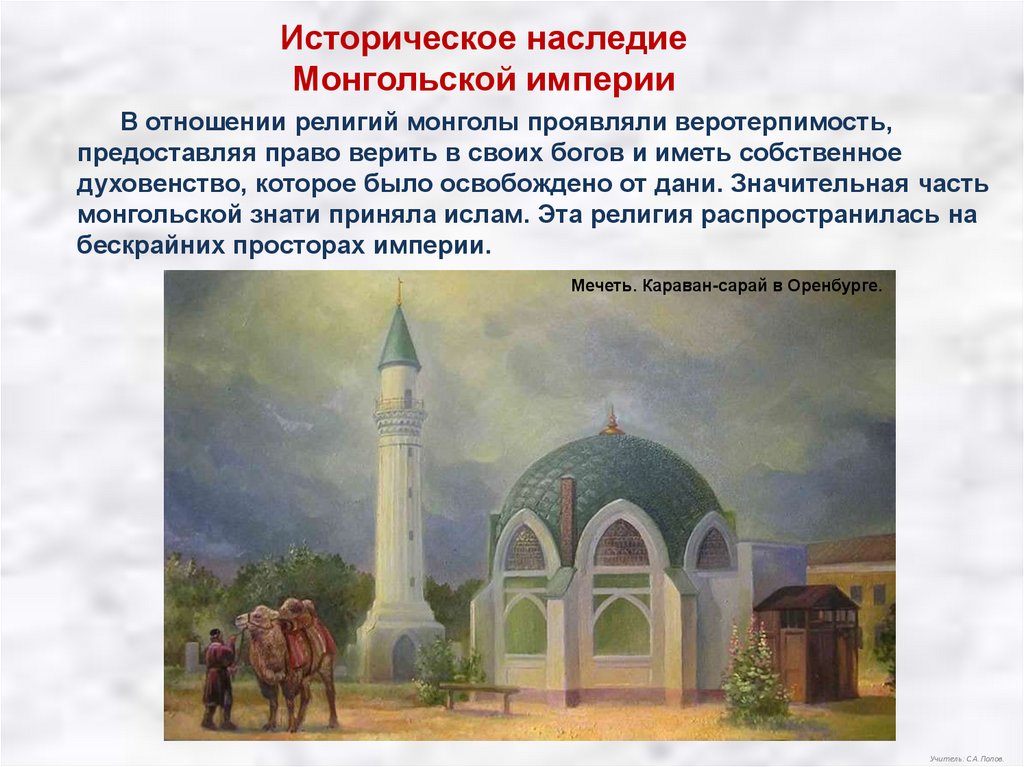 Историческое наследие
Монгольской империи

В отношении религий монголы проявляли веротерпимость, предоставляя право верить в своих богов и иметь собственное духовенство, которое было освобождено от дани. Значительная часть монгольской знати приняла ислам. Эта религия распространилась на бескрайних просторах империи.

Мечеть. Караван-сарай в Оренбурге.

Учитель: С.А. Попов.